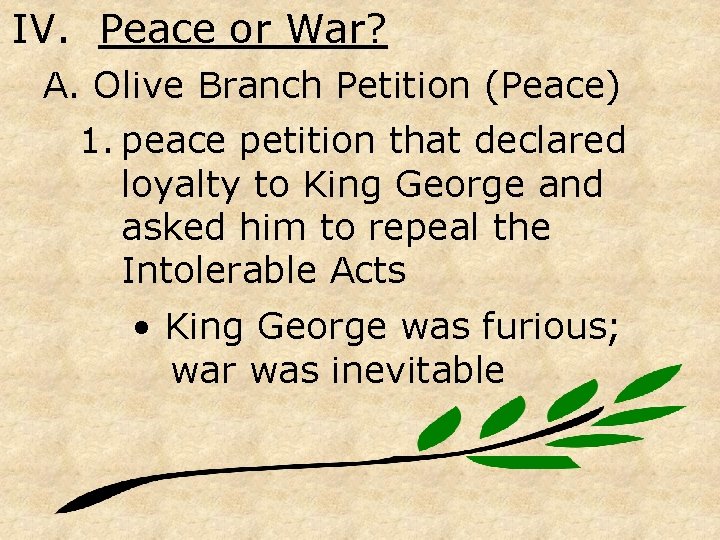 IV. Peace or War?

A. Olive Branch Petition (Peace)

1. peace petition that declared loyalty to King George and asked him to repeal the Intolerable Acts

• King George was furious; war was inevitable